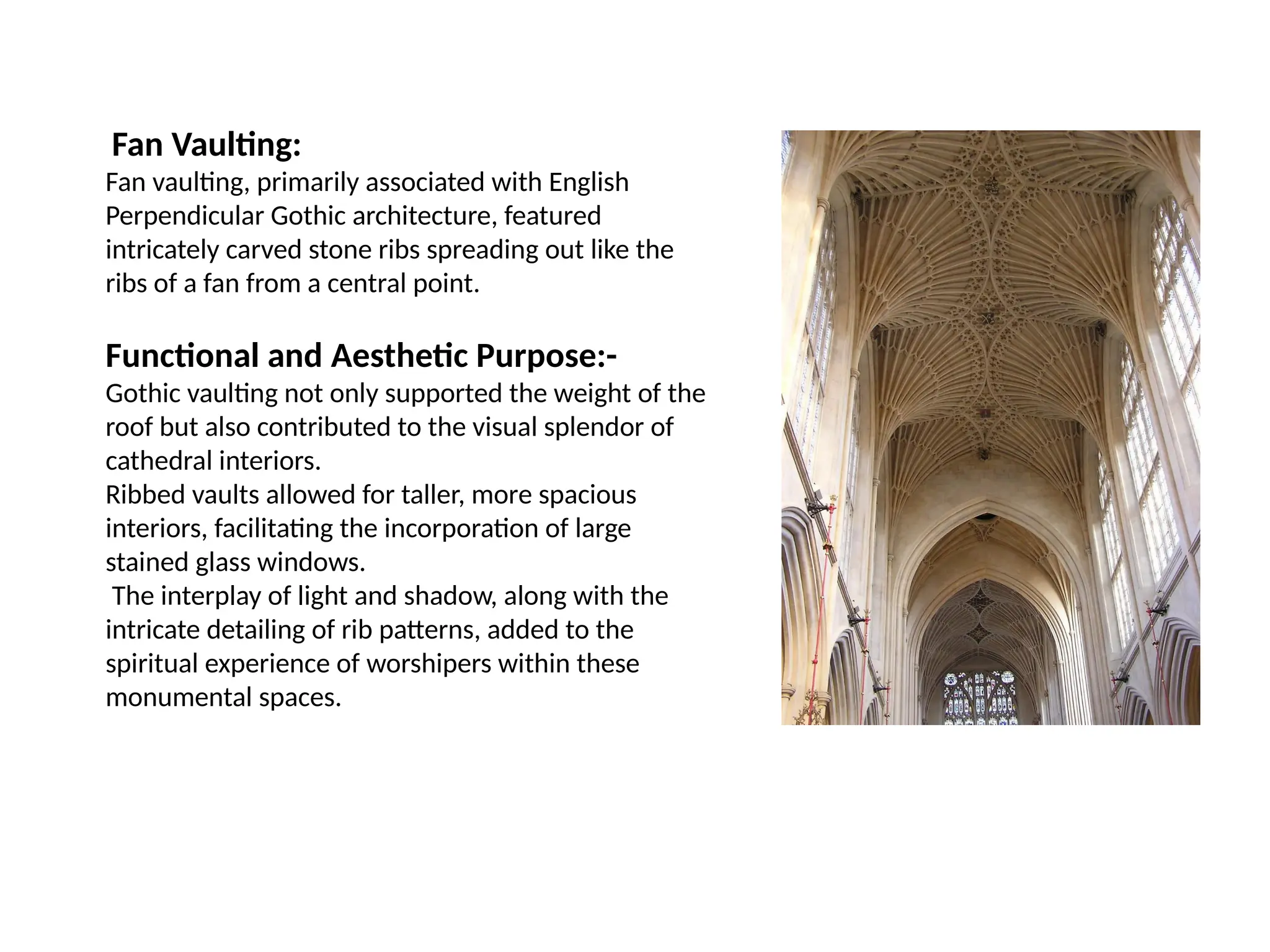 Fan Vaulting:
Fan vaulting, primarily associated with English Perpendicular Gothic architecture, featured intricately carved stone ribs spreading out like the ribs of a fan from a central point.

Functional and Aesthetic Purpose:-
Gothic vaulting not only supported the weight of the roof but also contributed to the visual splendor of cathedral interiors.
Ribbed vaults allowed for taller, more spacious interiors, facilitating the incorporation of large stained glass windows.
The interplay of light and shadow, along with the intricate detailing of rib patterns, added to the spiritual experience of worshipers within these monumental spaces.